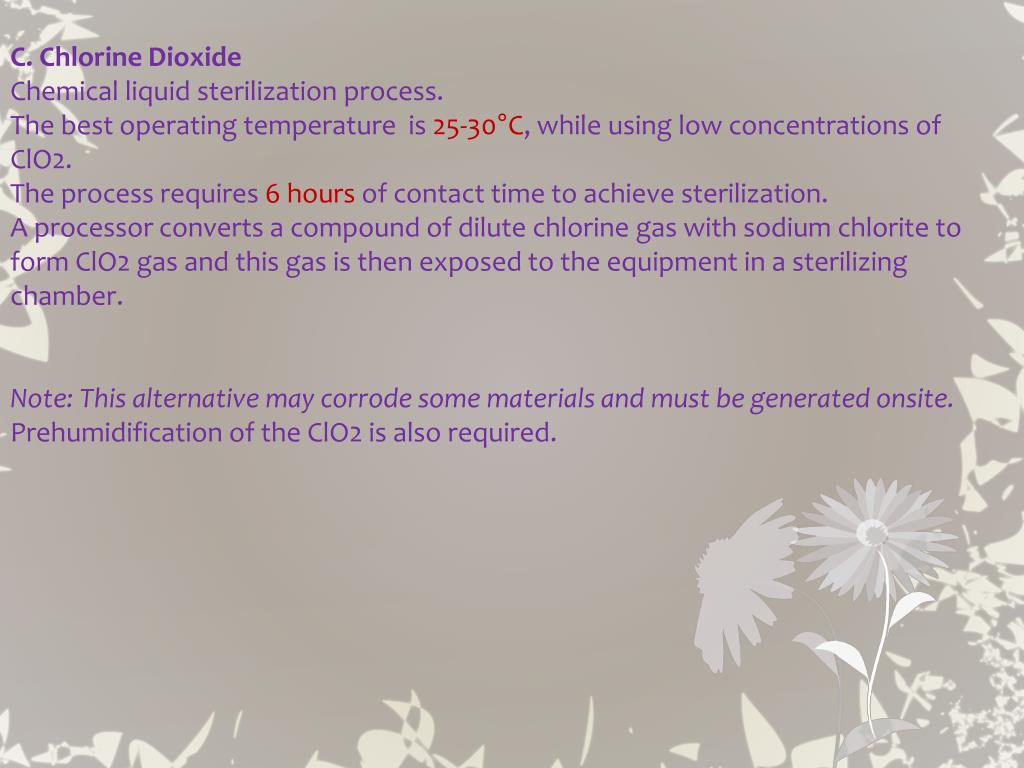 C. Chlorine Dioxide
Chemical liquid sterilization process.
The best operating temperature is 25-30°C, while using low concentrations of ClO2.
The process requires 6 hours of contact time to achieve sterilization.
A processor converts a compound of dilute chlorine gas with sodium chlorite to form ClO2 gas and this gas is then exposed to the equipment in a sterilizing chamber.

Note: This alternative may corrode some materials and must be generated onsite. Prehumidification of the ClO2 is also required.